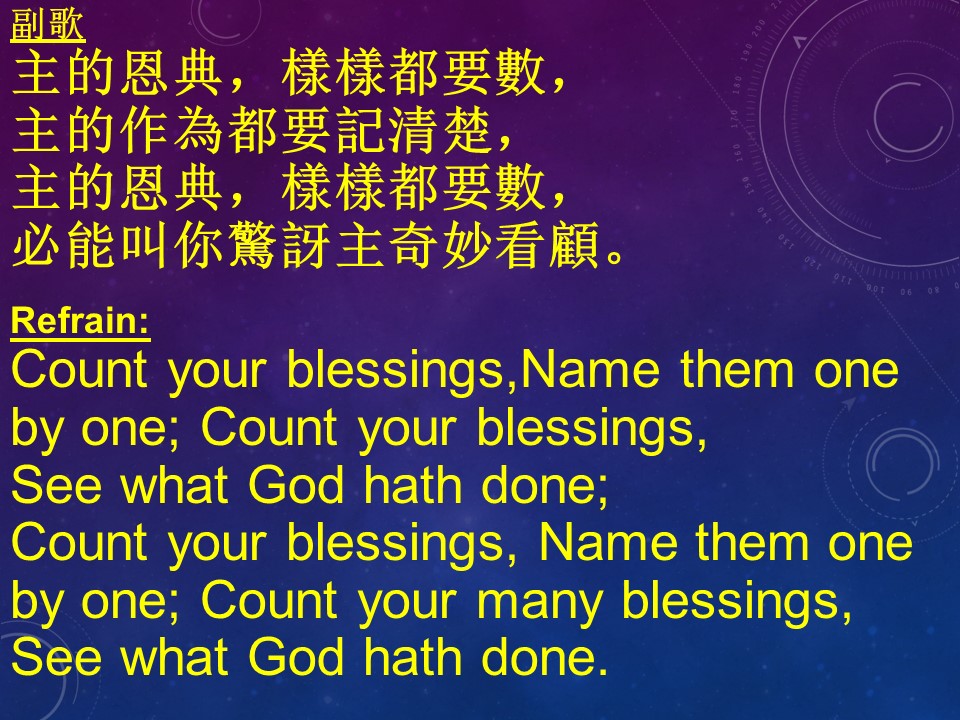 副歌
主的恩典，樣樣都要數，
主的作為都要記清楚，
主的恩典，樣樣都要數，
必能叫你驚訝主奇妙看顧。

Refrain:
Count your blessings,Name them one by one; Count your blessings,
See what God hath done;
Count your blessings, Name them one by one; Count your many blessings,
See what God hath done.